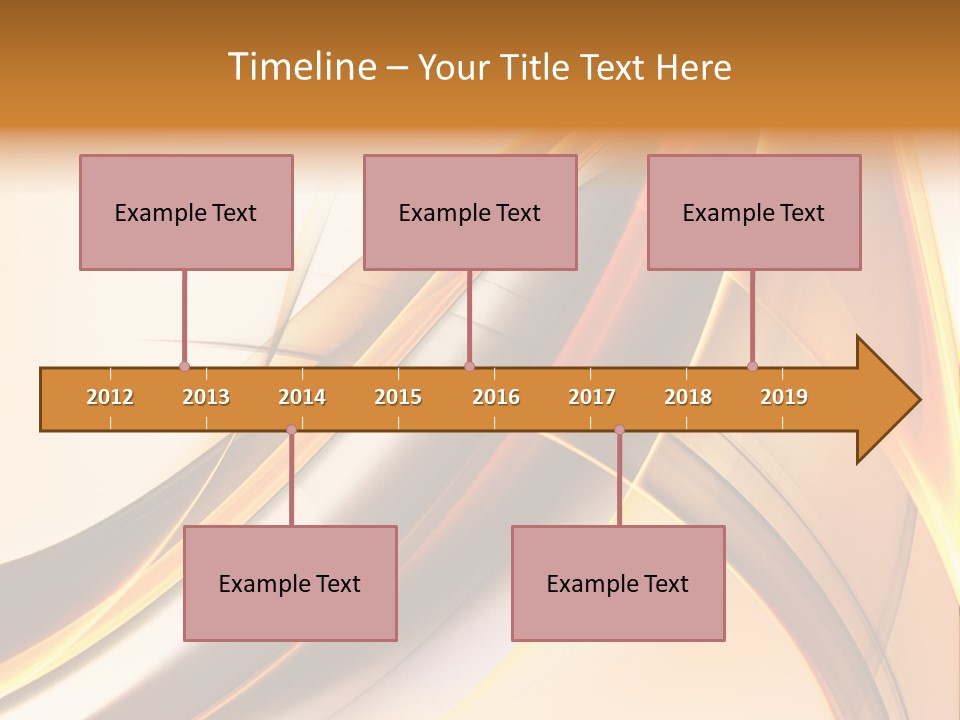 Timeline – Your Title Text Here

Example Text

Example Text

Example Text

2012
2013
2014
2015
2016
2017
2018
2019

Example Text

Example Text